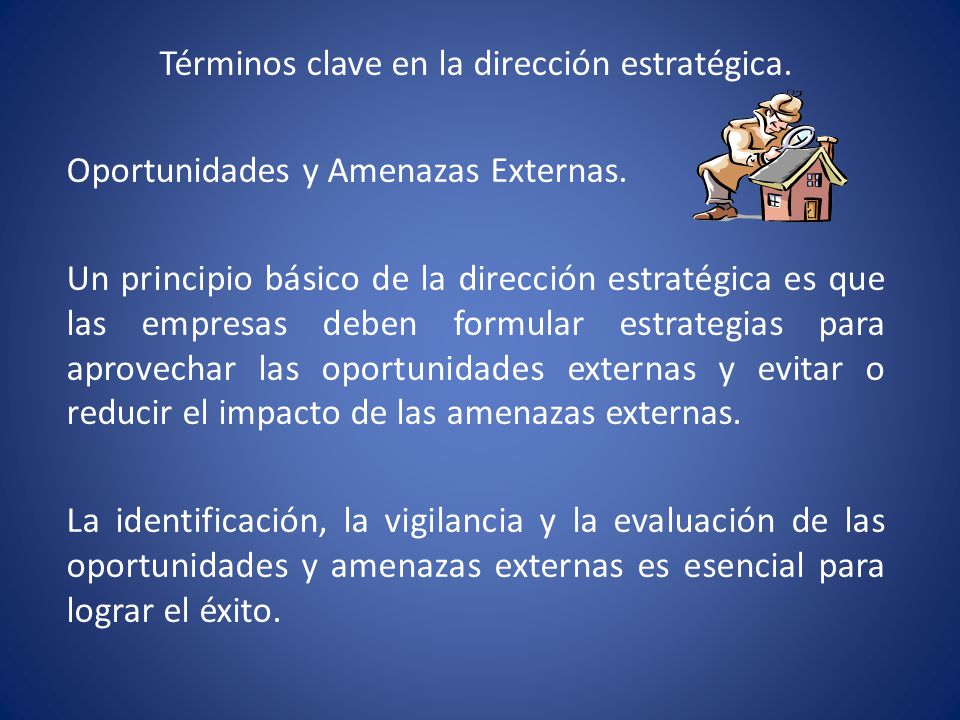 Términos clave en la dirección estratégica.

Oportunidades y Amenazas Externas.

Un principio básico de la dirección estratégica es que las empresas deben formular estrategias para aprovechar las oportunidades externas y evitar o reducir el impacto de las amenazas externas.

La identificación, la vigilancia y la evaluación de las oportunidades y amenazas externas es esencial para lograr el éxito.